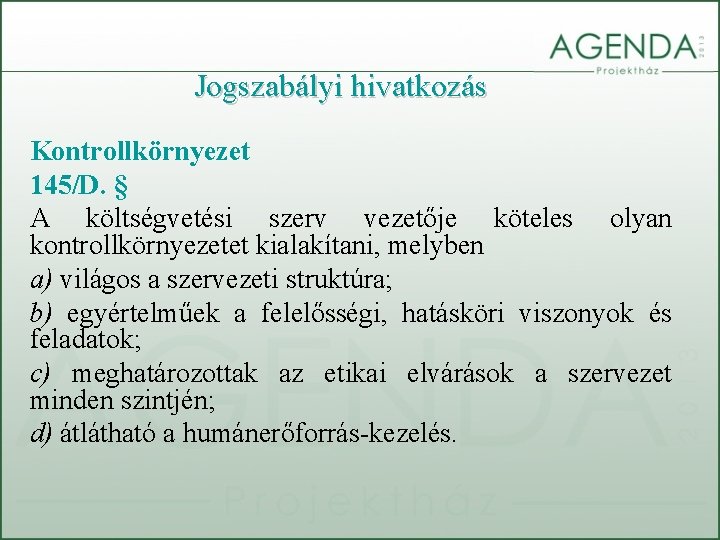 AGENDA 2013
Projektház

Jogszabályi hivatkozás

Kontrollkörnyezet
145/D. §
A költségvetési szerv vezetője köteles olyan kontrollkörnyezetet kialakítani, melyben
a) világos a szervezeti struktúra;
b) egyértelműek a felelősségi, hatásköri viszonyok és feladatok;
c) meghatározottak az etikai elvárások a szervezet minden szintjén;
d) átlátható a humánerőforrás-kezelés.

AGENDA 2013
Projektház